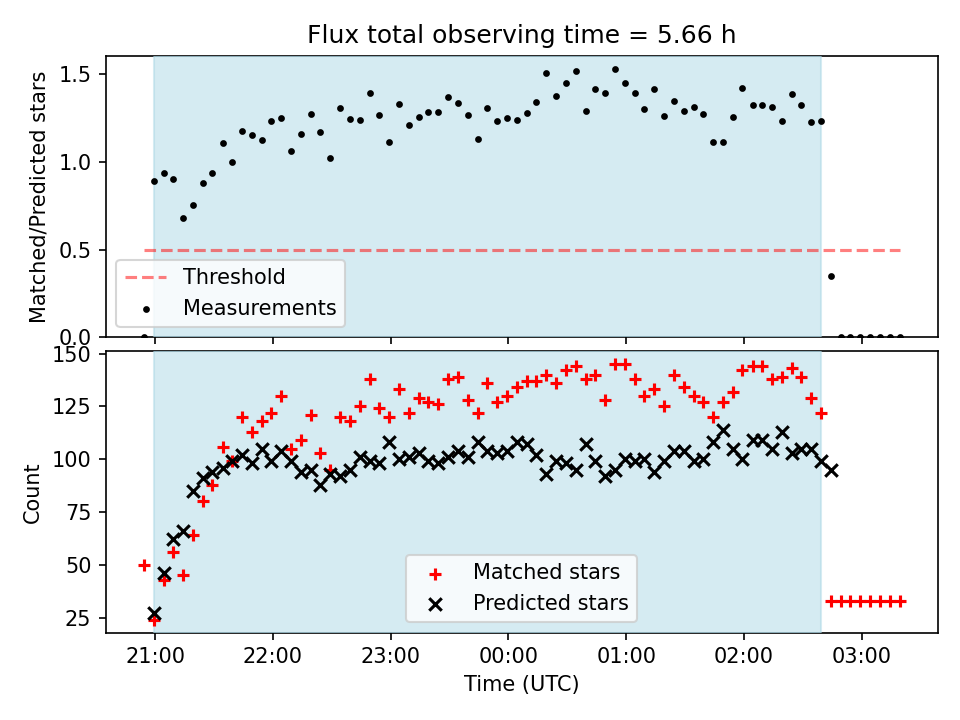 Flux total observing time = 5.66 h

Matched/Predicted stars

1.5
1.0
0.5
0.0

Threshold
Measurements

Count

150
125
100
75
50
25

Matched stars
Predicted stars

21:00
22:00
23:00
00:00
01:00
02:00
03:00

Time (UTC)